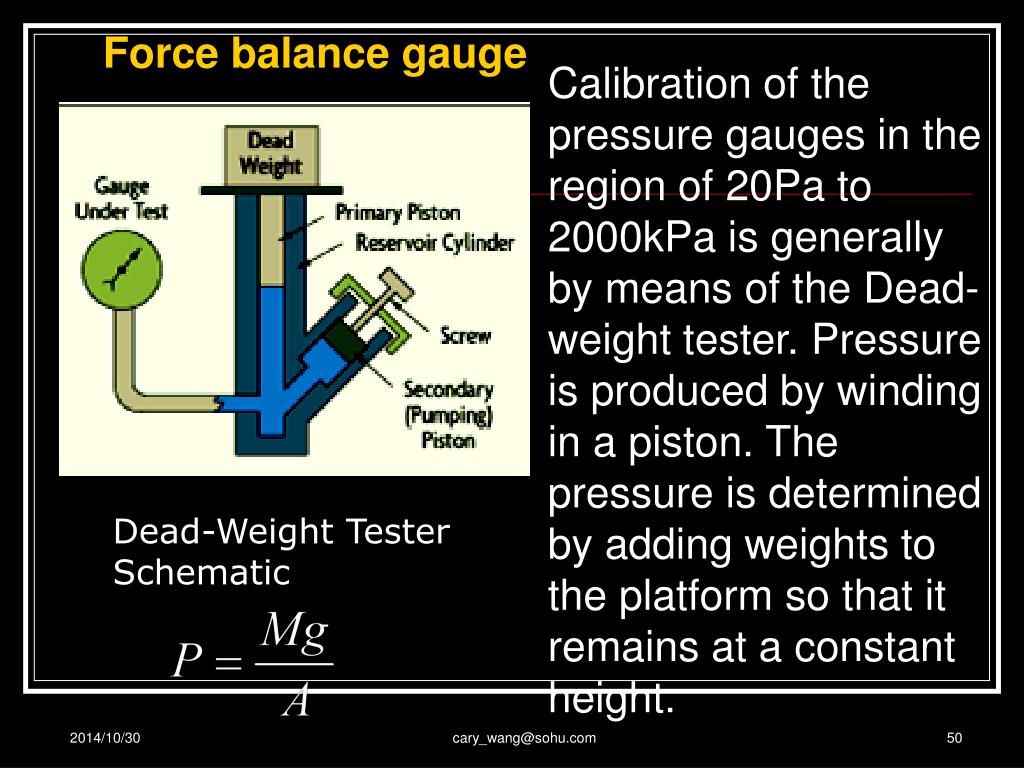 Force balance gauge

Dead Weight

Gauge Under Test

Primary Piston

Reservoir Cylinder

Screw

Secondary (Pumping) Piston

Dead-Weight Tester Schematic

$P = \frac{Mg}{A}$

Calibration of the pressure gauges in the region of 20Pa to 2000kPa is generally by means of the Dead-weight tester. Pressure is produced by winding in a piston. The pressure is determined by adding weights to the platform so that it remains at a constant height.

2014/10/30

cary_wang@sohu.com

50